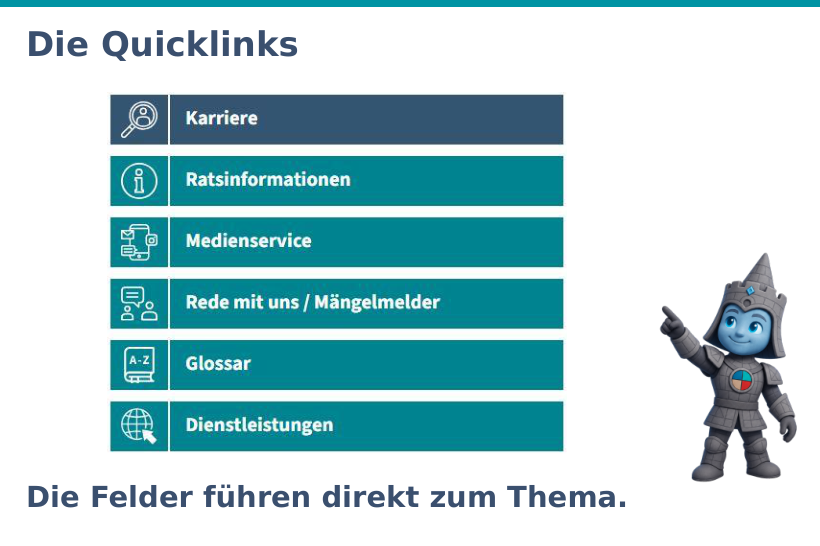 Die Quicklinks

Karriere

Ratsinformationen

Medienservice

Rede mit uns / Mängelmelder

A-Z

Glossar

Dienstleistungen

Die Felder führen direkt zum Thema.